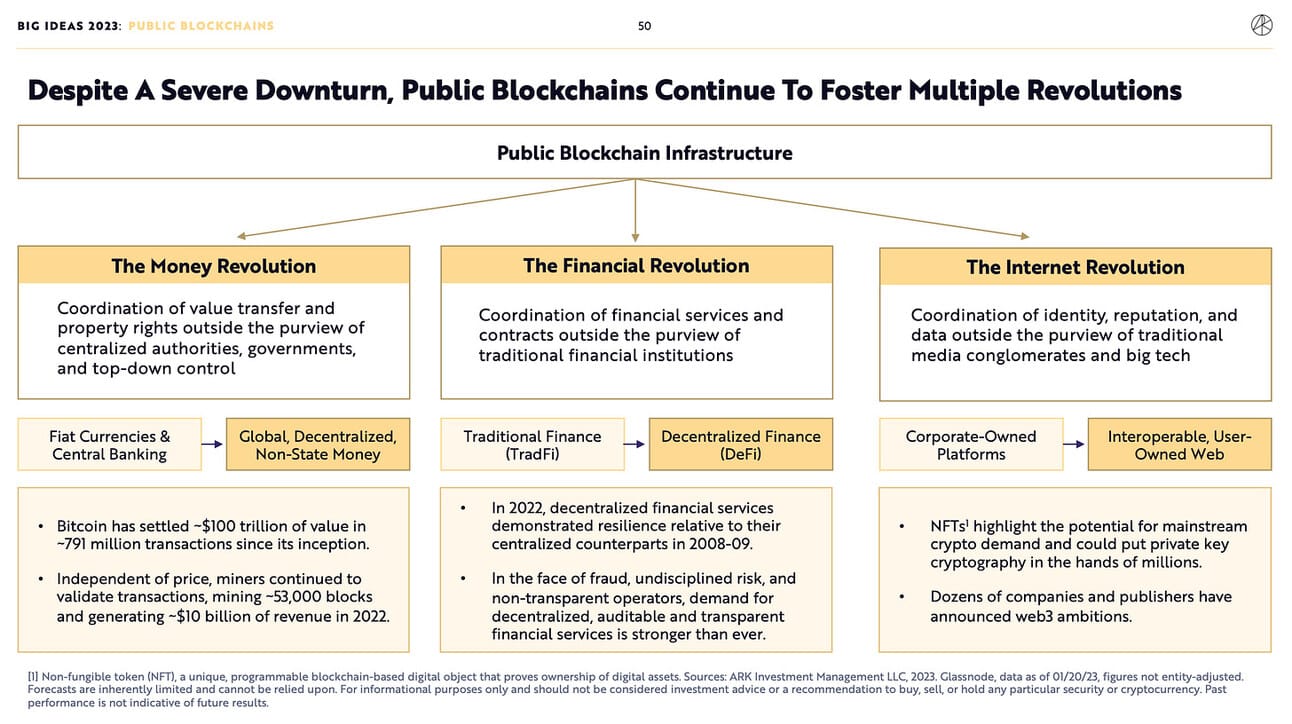 BIG IDEAS 2023: PUBLIC BLOCKCHAINS

50

Despite A Severe Downturn, Public Blockchains Continue To Foster Multiple Revolutions

Public Blockchain Infrastructure

The Money Revolution

Coordination of value transfer and property rights outside the purview of centralized authorities, governments, and top-down control

Fiat Currencies & Central Banking

Global, Decentralized, Non-State Money

• Bitcoin has settled ~$100 trillion of value in ~791 million transactions since its inception.

• Independent of price, miners continued to validate transactions, mining ~53,000 blocks and generating ~$10 billion of revenue in 2022.

The Financial Revolution

Coordination of financial services and contracts outside the purview of traditional financial institutions

Traditional Finance (TradFi)

Decentralized Finance (DeFi)

• In 2022, decentralized financial services demonstrated resilience relative to their centralized counterparts in 2008-09.

• In the face of fraud, undisciplined risk, and non-transparent operators, demand for decentralized, auditable and transparent financial services is stronger than ever.

The Internet Revolution

Coordination of identity, reputation, and data outside the purview of traditional media conglomerates and big tech

Corporate-Owned Platforms

Interoperable, User-Owned Web

• NFTs$^1$ highlight the potential for mainstream crypto demand and could put private key cryptography in the hands of millions.

• Dozens of companies and publishers have announced web3 ambitions.

[1] Non-fungible token (NFT), a unique, programmable blockchain-based digital object that proves ownership of digital assets. Sources: ARK Investment Management LLC, 2023. Glassnode, data as of 01/20/23, figures not entity-adjusted. Forecasts are inherently limited and cannot be relied upon. For informational purposes only and should not be considered investment advice or a recommendation to buy, sell, or hold any particular security or cryptocurrency. Past performance is not indicative of future results.